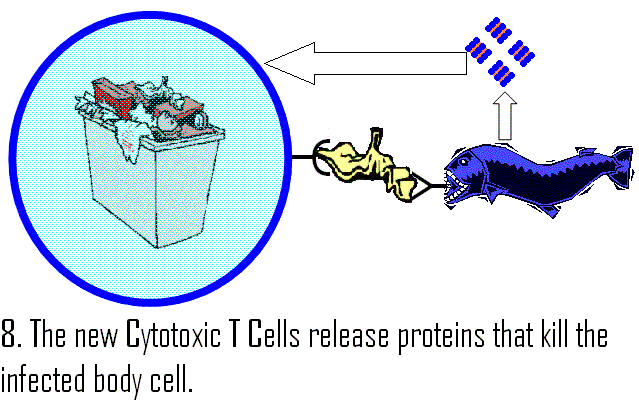 8. The new Cytotoxic T Cells release proteins that kill the infected body cell.